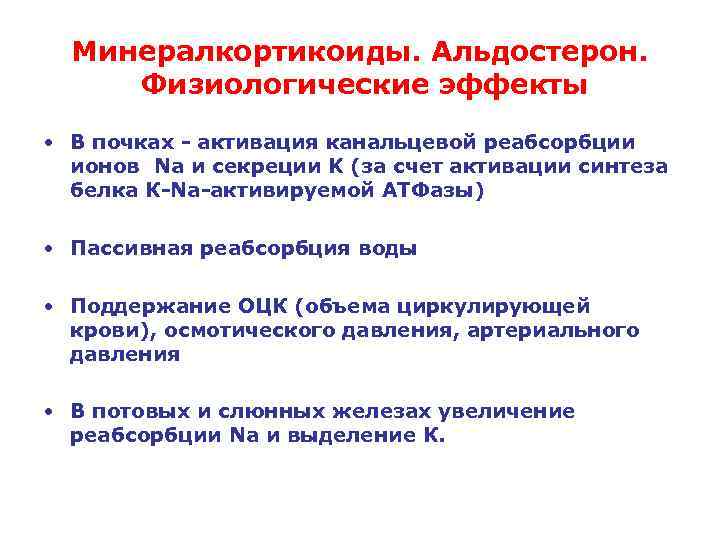 Минералкортикоиды. Альдостерон. Физиологические эффекты

• В почках - активация канальцевой реабсорбции ионов Na и секреции K (за счет активации синтеза белка K-Na-активируемой АТФазы)

• Пассивная реабсорбция воды

• Поддержание ОЦК (объема циркулирующей крови), осмотического давления, артериального давления

• В потовых и слюнных железах увеличение реабсорбции Na и выделение K.